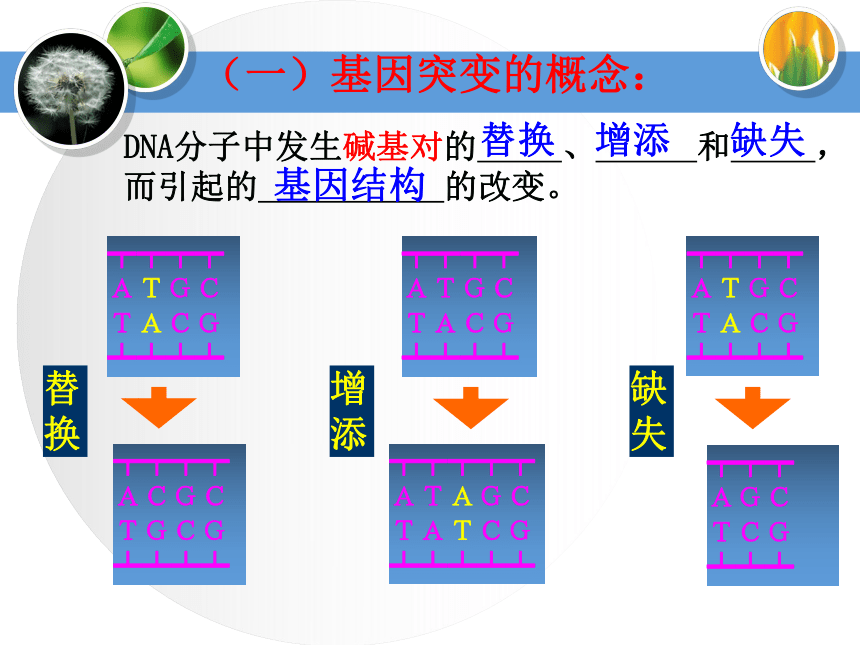 （一）基因突变的概念：

DNA分子中发生碱基对的替换、增添和缺失，而引起的基因结构的改变。

A T G C
T A C G

替换

A C G C
T G C G

A T G C
T A C G

增添

A T A G C
T A T C G

A T G C
T A C G

缺失

A G C
T C G